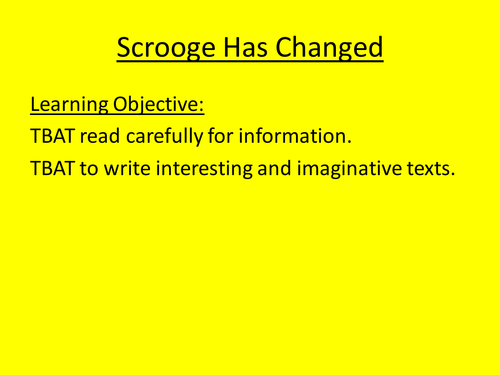 Scrooge Has Changed

Learning Objective:

TBAT read carefully for information.

TBAT to write interesting and imaginative texts.